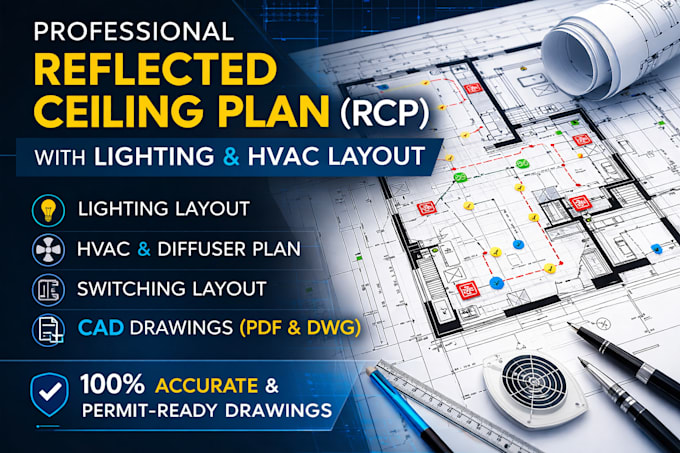 PROFESSIONAL
REFLECTED CEILING PLAN (RCP)
WITH LIGHTING & HVAC LAYOUT

LIGHTING LAYOUT
HVAC & DIFFUSER PLAN
SWITCHING LAYOUT
CAD DRAWINGS (PDF & DWG)

100% ACCURATE & PERMIT-READY DRAWINGS